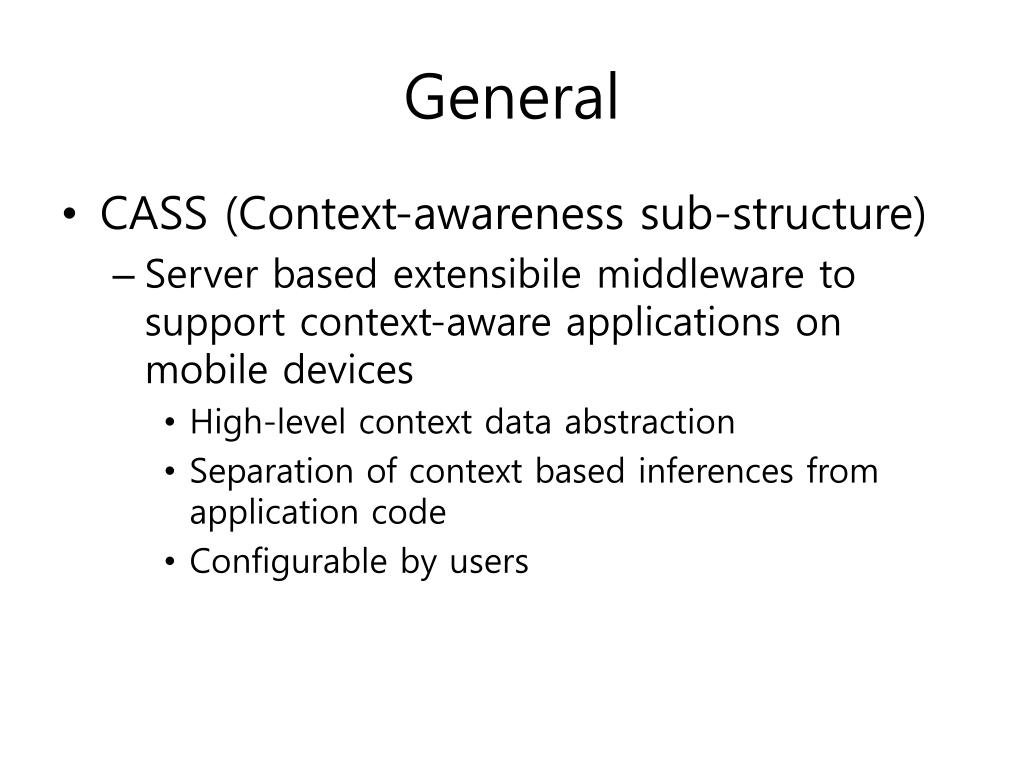 General

• CASS (Context-awareness sub-structure)

– Server based extensibile middleware to support context-aware applications on mobile devices

• High-level context data abstraction

• Separation of context based inferences from application code

• Configurable by users